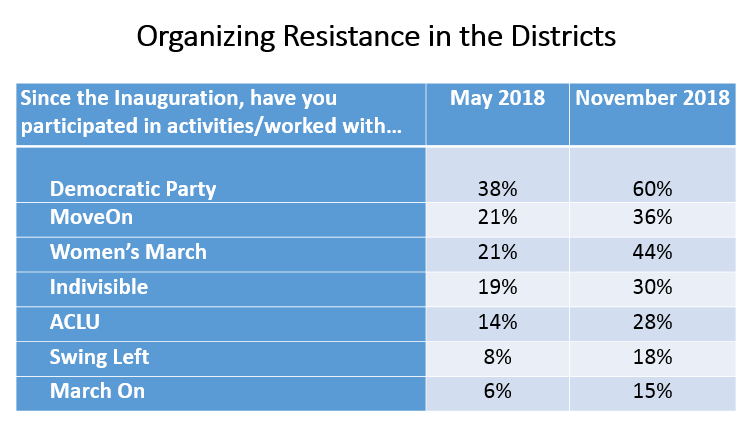 Organizing Resistance in the Districts

| Since the Inauguration, have you participated in activities/worked with… | May 2018 | November 2018 |
|---|---|---|
| Democratic Party | 38% | 60% |
| MoveOn | 21% | 36% |
| Women's March | 21% | 44% |
| Indivisible | 19% | 30% |
| ACLU | 14% | 28% |
| Swing Left | 8% | 18% |
| March On | 6% | 15% |